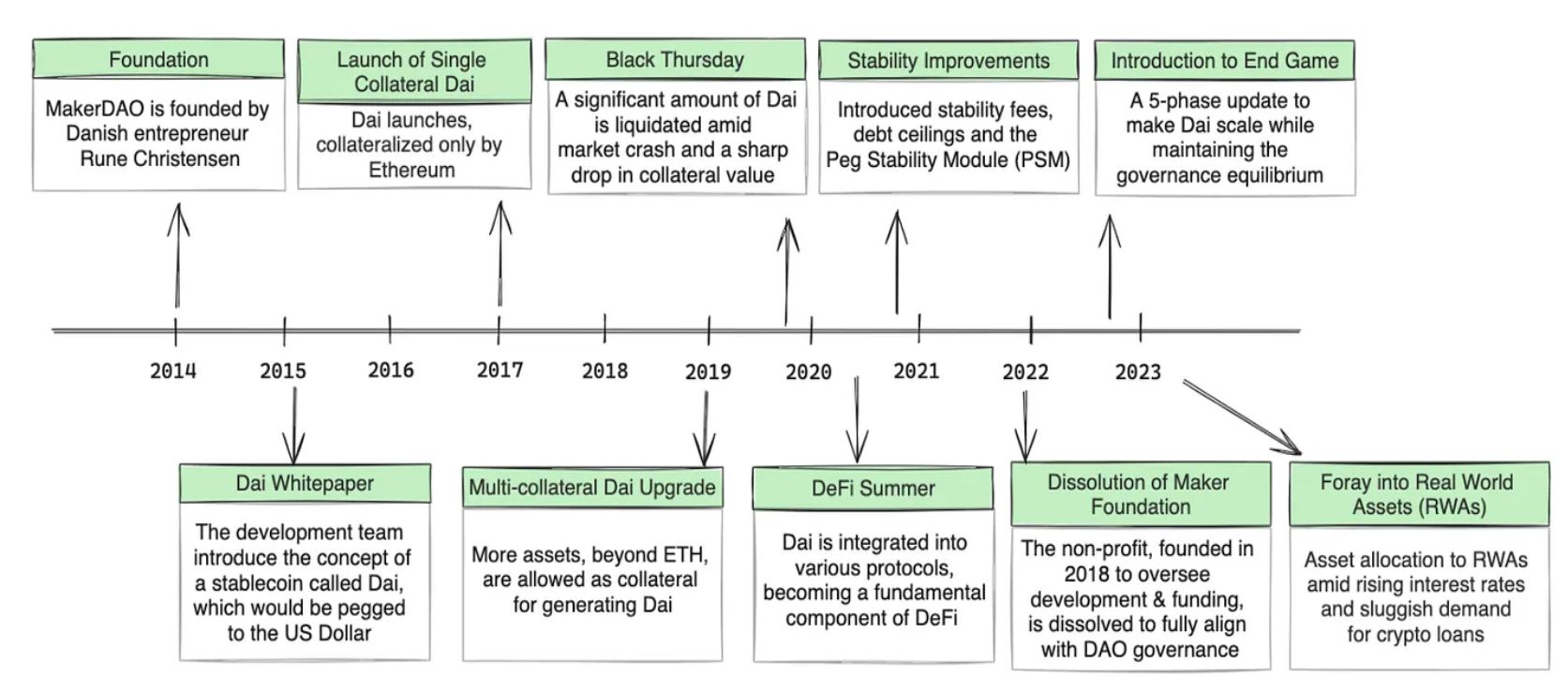 Foundation

MakerDAO is founded by Danish entrepreneur Rune Christensen

Launch of Single Collateral Dai

Dai launches, collateralized only by Ethereum

Black Thursday

A significant amount of Dai is liquidated amid market crash and a sharp drop in collateral value

Stability Improvements

Introduced stability fees, debt ceilings and the Peg Stability Module (PSM)

Introduction to End Game

A 5-phase update to make Dai scale while maintaining the governance equilibrium

2014 2015 2016 2017 2018 2019 2020 2021 2022 2023

Dai Whitepaper

The development team introduce the concept of a stablecoin called Dai, which would be pegged to the US Dollar

Multi-collateral Dai Upgrade

More assets, beyond ETH, are allowed as collateral for generating Dai

DeFi Summer

Dai is integrated into various protocols, becoming a fundamental component of DeFi

Dissolution of Maker Foundation

The non-profit, founded in 2018 to oversee development & funding, is dissolved to fully align with DAO governance

Foray into Real World Assets (RWAs)

Asset allocation to RWAs amid rising interest rates and sluggish demand for crypto loans